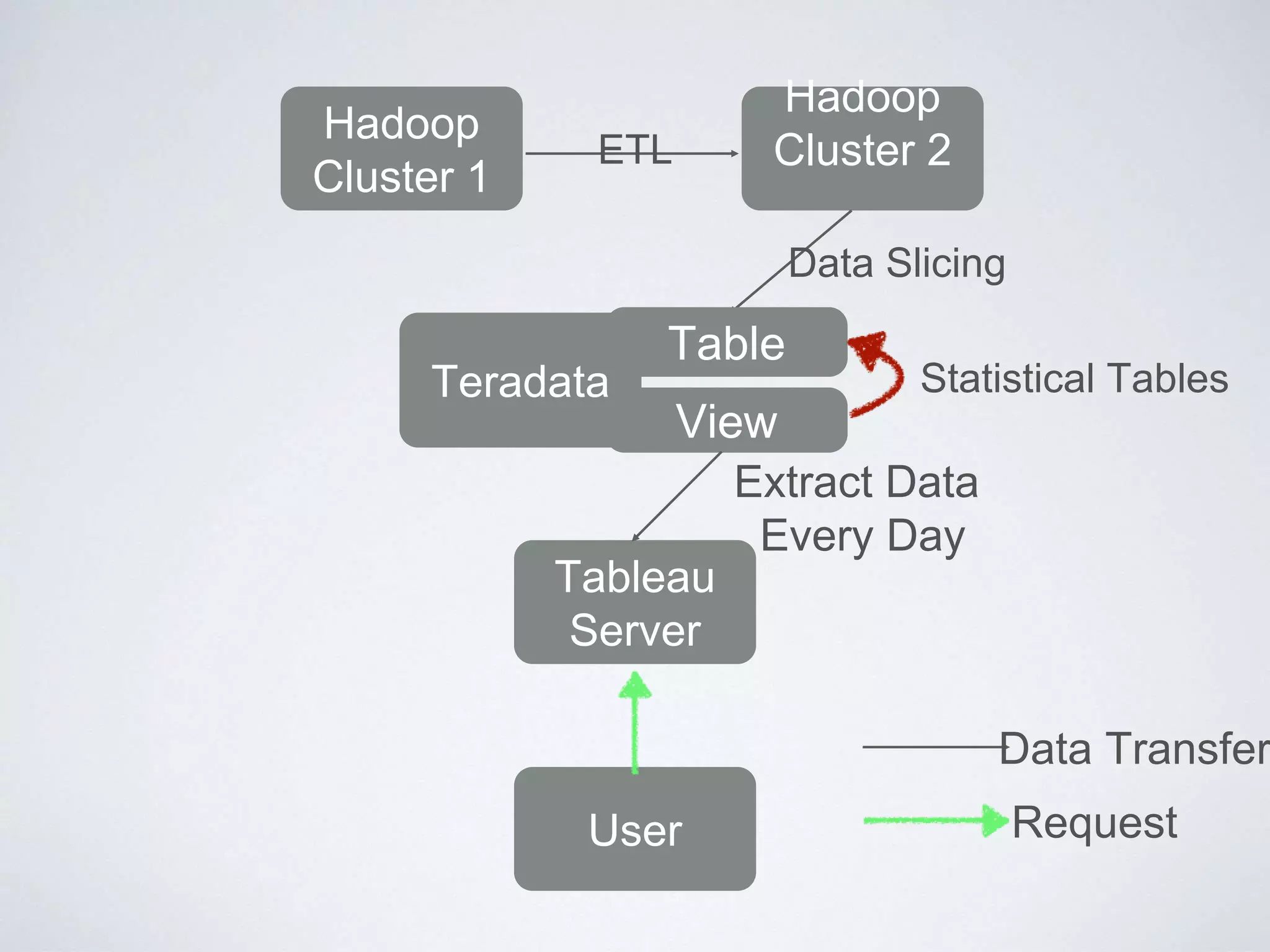 Hadoop Cluster 1

ETL

Hadoop Cluster 2

Data Slicing

Teradata

Table

View

Statistical Tables

Extract Data Every Day

Tableau Server

User

Data Transfer

Request